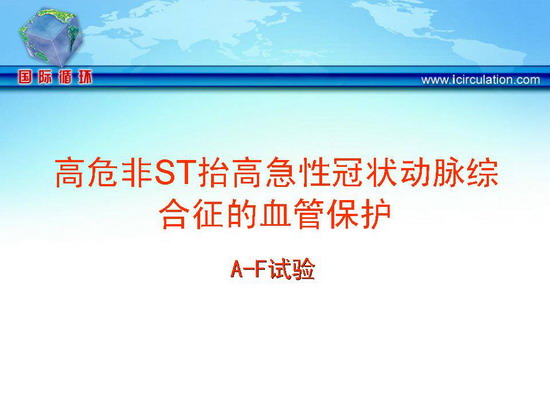 国际循环

www.icirculation.com

高危非ST抬高急性冠状动脉综合征的血管保护

A-F试验